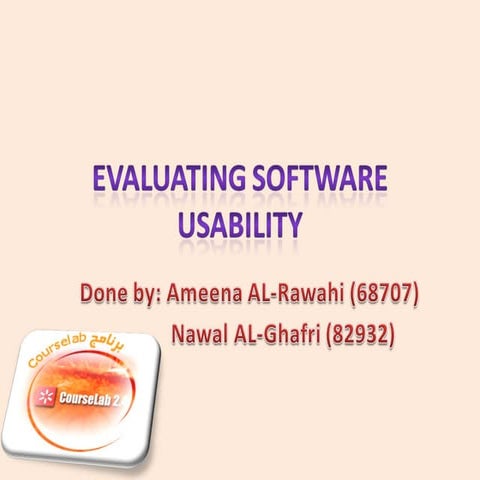 EVALUATING SOFTWARE USABILITY

Done by: Ameena AL-Rawahi (68707)
Nawal AL-Ghafri (82932)

برنامج Courselab

CourseLab 2.4